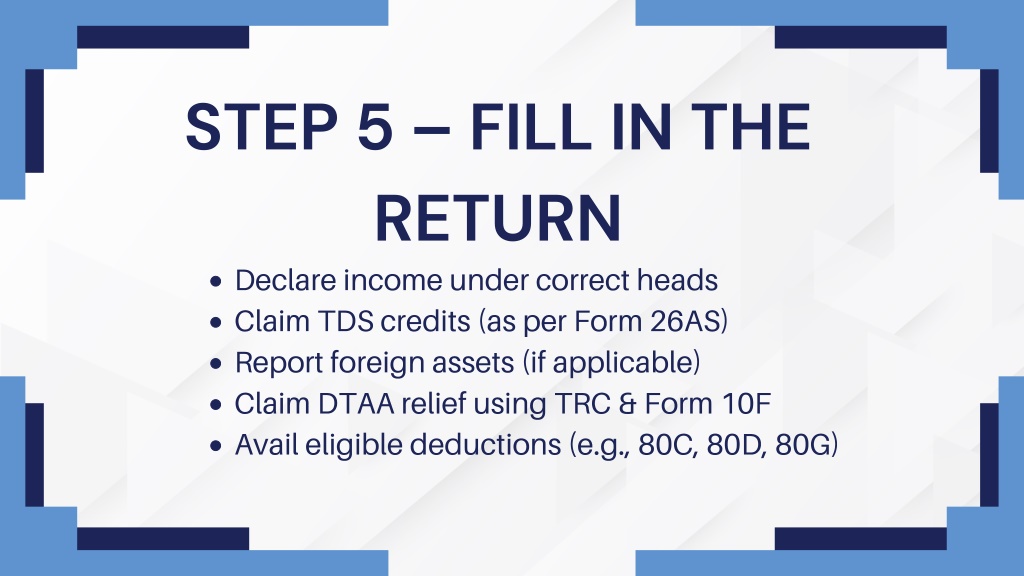 STEP 5 – FILL IN THE RETURN

- Declare income under correct heads
- Claim TDS credits (as per Form 26AS)
- Report foreign assets (if applicable)
- Claim DTAA relief using TRC & Form 10F
- Avail eligible deductions (e.g., 80C, 80D, 80G)